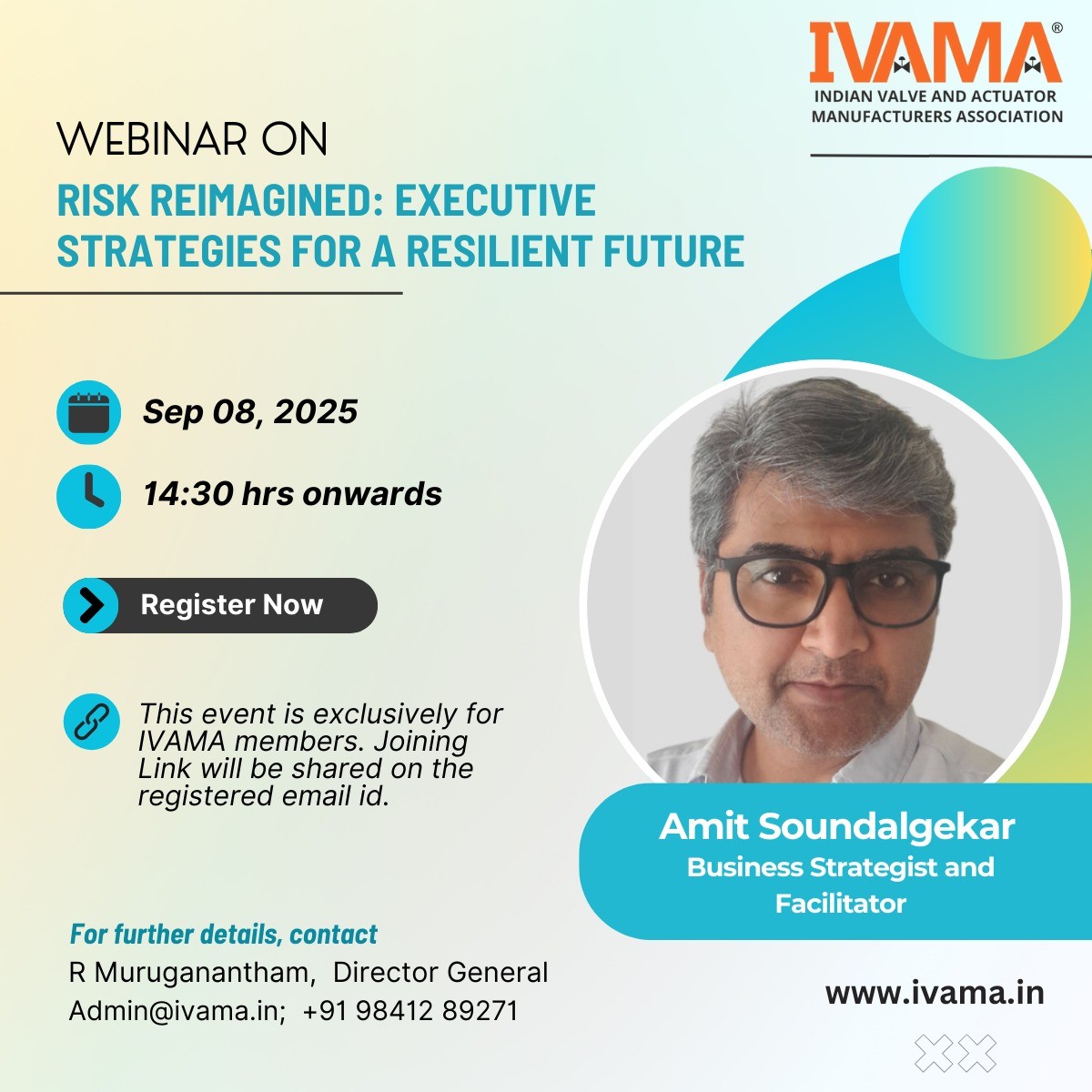 IVAMA®
INDIAN VALVE AND ACTUATOR MANUFACTURERS ASSOCIATION

WEBINAR ON
RISK REIMAGINED: EXECUTIVE STRATEGIES FOR A RESILIENT FUTURE

Sep 08, 2025

14:30 hrs onwards

Register Now

This event is exclusively for IVAMA members. Joining Link will be shared on the registered email id.

Amit Soundalgekar
Business Strategist and Facilitator

For further details, contact
R Muruganantham, Director General
Admin@ivama.in; +91 98412 89271

www.ivama.in